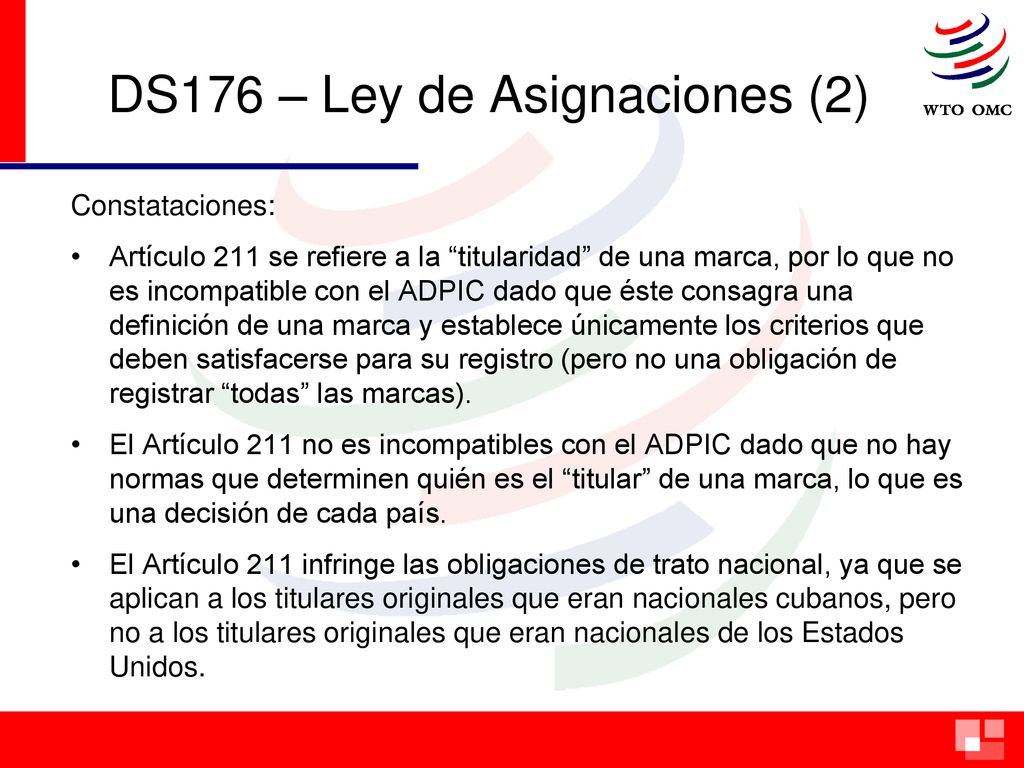 DS176 – Ley de Asignaciones (2)

WTO OMC

Constataciones:

• Artículo 211 se refiere a la “titularidad” de una marca, por lo que no es incompatible con el ADPIC dado que éste consagra una definición de una marca y establece únicamente los criterios que deben satisfacerse para su registro (pero no una obligación de registrar “todas” las marcas).

• El Artículo 211 no es incompatibles con el ADPIC dado que no hay normas que determinen quién es el “titular” de una marca, lo que es una decisión de cada país.

• El Artículo 211 infringe las obligaciones de trato nacional, ya que se aplican a los titulares originales que eran nacionales cubanos, pero no a los titulares originales que eran nacionales de los Estados Unidos.